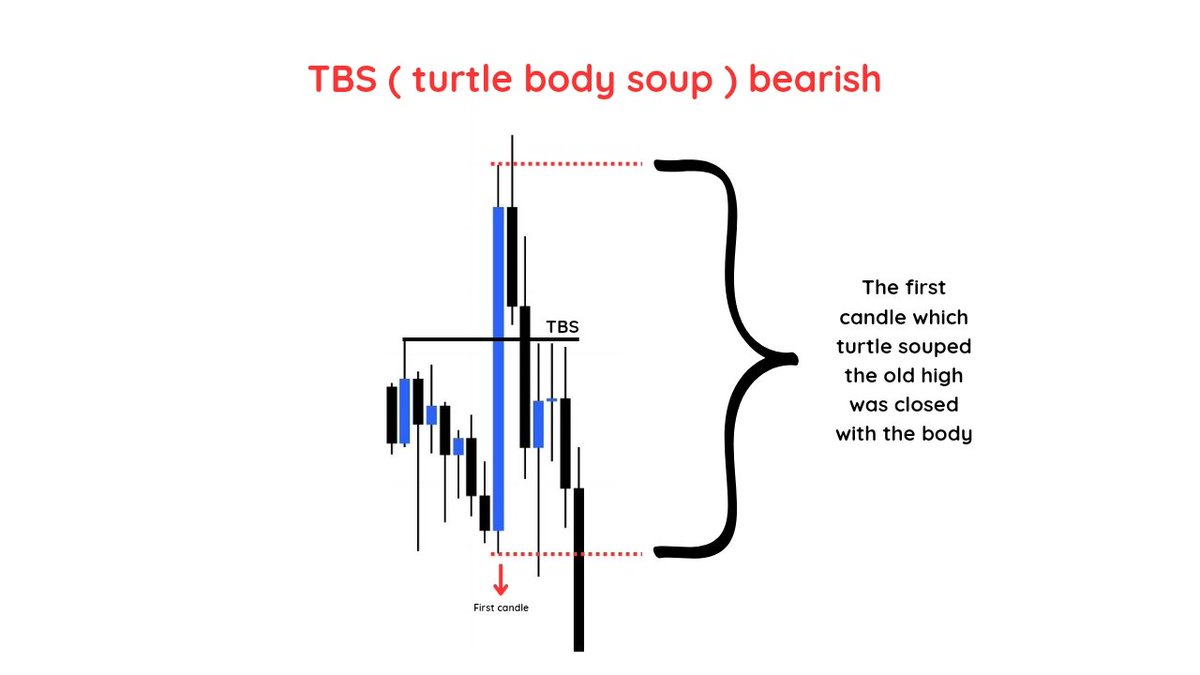 TBS ( turtle body soup ) bearish

TBS

First candle

The first candle which turtle souped the old high was closed with the body